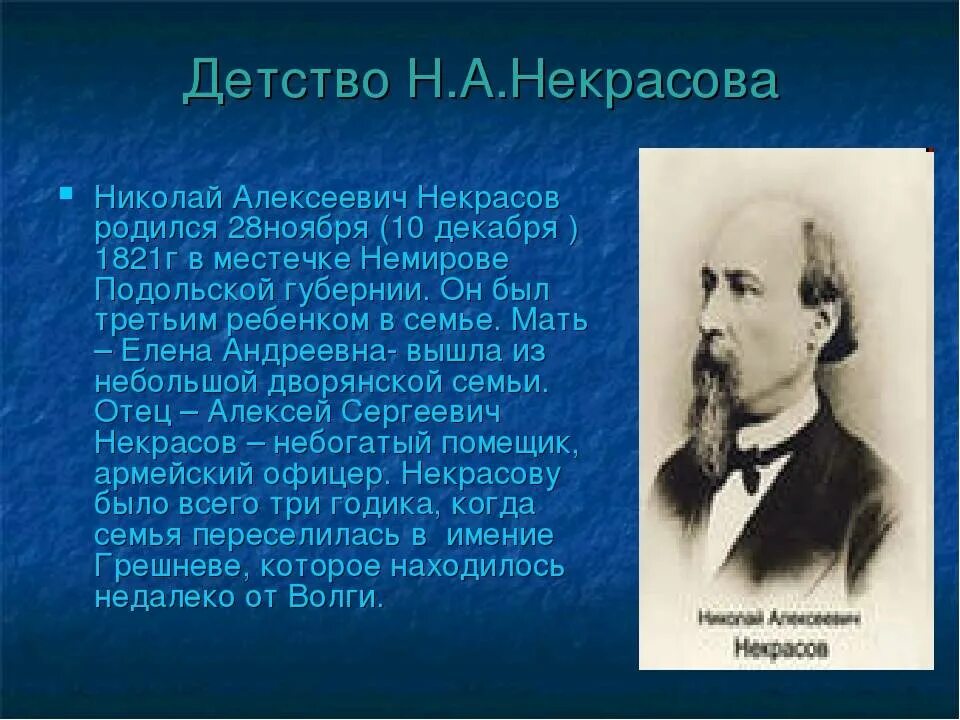 Детство Н.А.Некрасова

Николай Алексеевич Некрасов родился 28ноября (10 декабря ) 1821г в местечке Немирове Подольской губернии. Он был третьим ребенком в семье. Мать – Елена Андреевна- вышла из небольшой дворянской семьи. Отец – Алексей Сергеевич Некрасов – небогатый помещик, армейский офицер. Некрасову было всего три годика, когда семья переселилась в имение Грешневе, которое находилось недалеко от Волги.

Николай Алексеевич
Некрасов